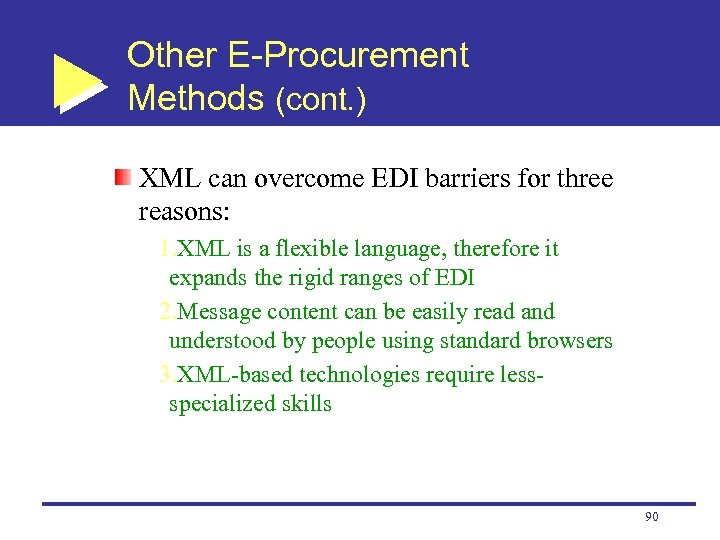 Other E-Procurement Methods (cont.)

XML can overcome EDI barriers for three reasons:

1. XML is a flexible language, therefore it expands the rigid ranges of EDI

2. Message content can be easily read and understood by people using standard browsers

3. XML-based technologies require less-specialized skills

90